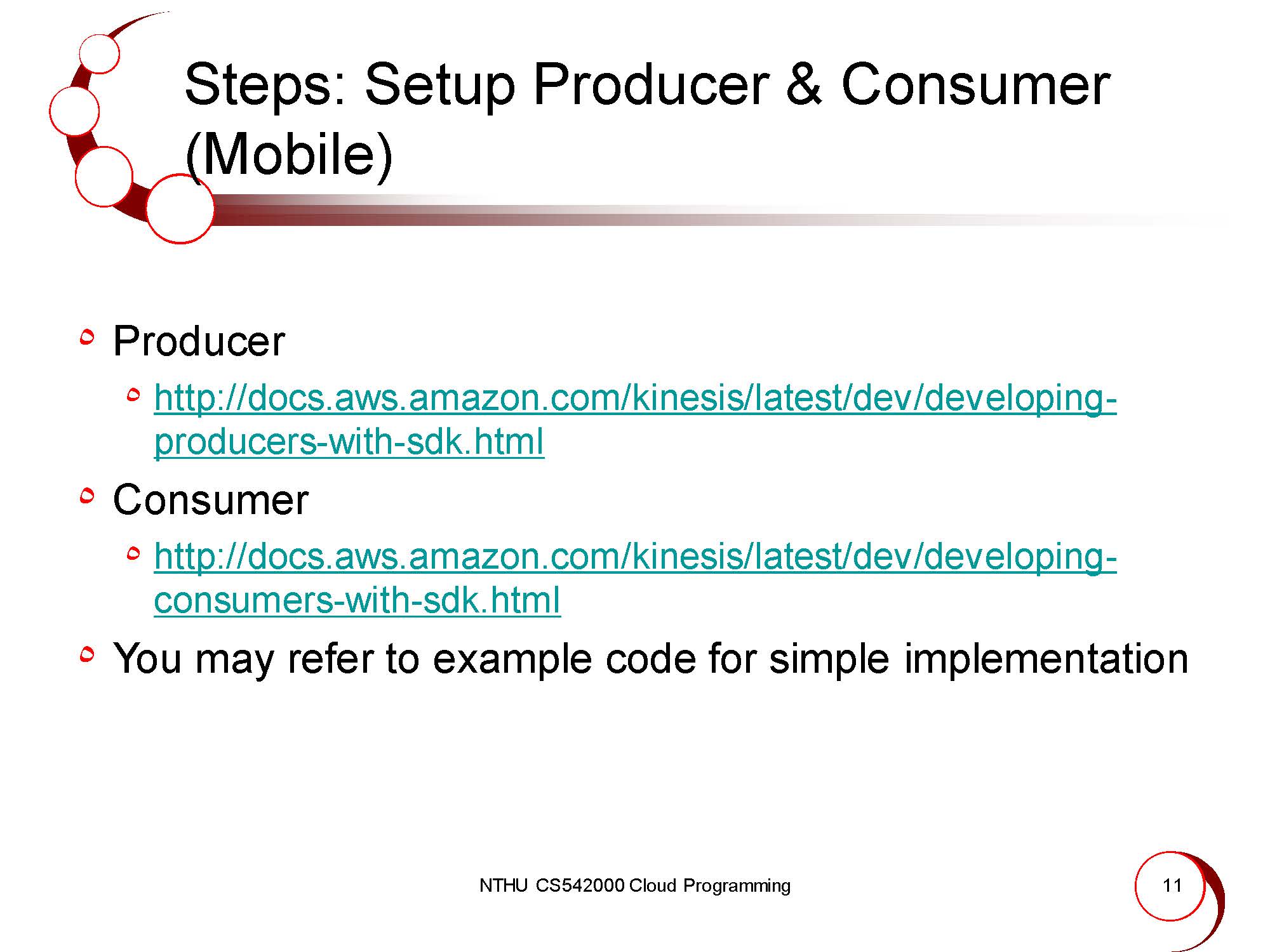 Steps: Setup Producer & Consumer (Mobile)

Producer

http://docs.aws.amazon.com/kinesis/latest/dev/developing-producers-with-sdk.html

Consumer

http://docs.aws.amazon.com/kinesis/latest/dev/developing-consumers-with-sdk.html

You may refer to example code for simple implementation

NTHU CS542000 Cloud Programming

11